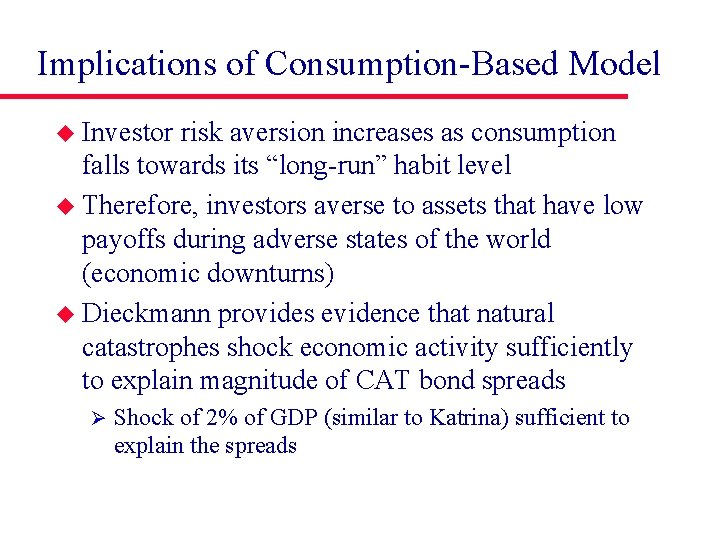 Implications of Consumption-Based Model

◆ Investor risk aversion increases as consumption falls towards its “long-run” habit level

◆ Therefore, investors averse to assets that have low payoffs during adverse states of the world (economic downturns)

◆ Dieckmann provides evidence that natural catastrophes shock economic activity sufficiently to explain magnitude of CAT bond spreads

➢ Shock of 2% of GDP (similar to Katrina) sufficient to explain the spreads